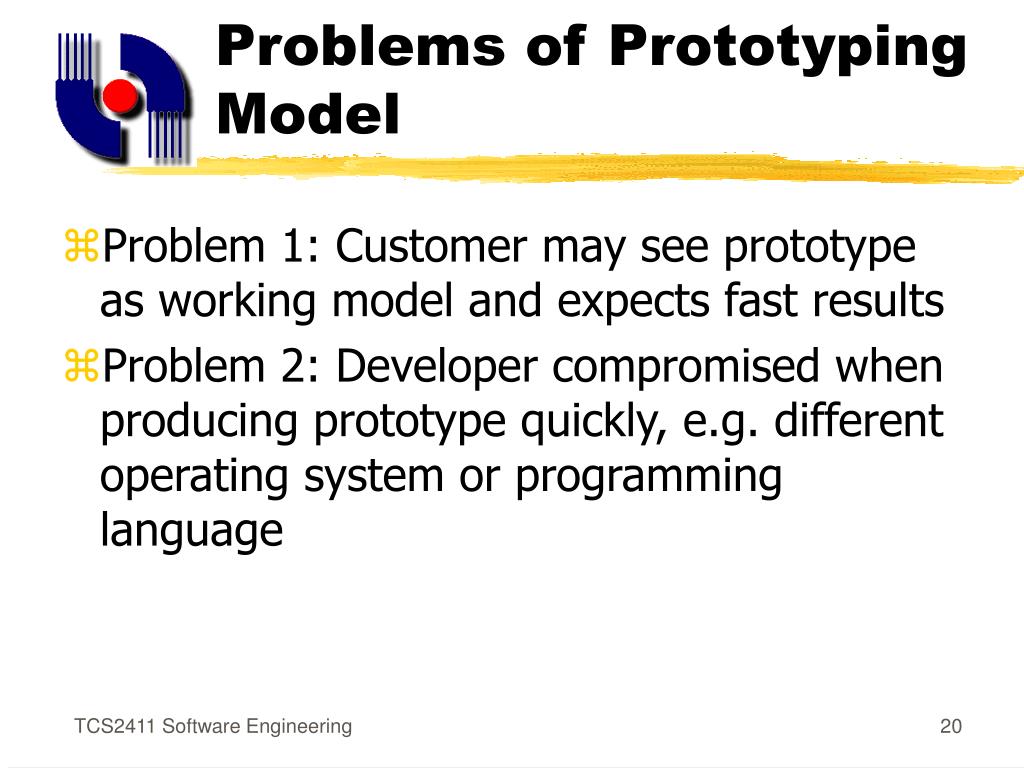 Problems of Prototyping Model

⌘Problem 1: Customer may see prototype as working model and expects fast results

⌘Problem 2: Developer compromised when producing prototype quickly, e.g. different operating system or programming language

TCS2411 Software Engineering

20